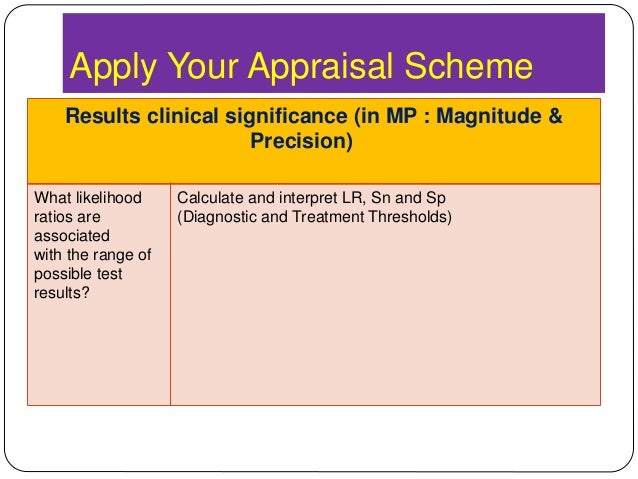 Apply Your Appraisal Scheme

| Results clinical significance (in MP : Magnitude & Precision) | |
|---|---|
| What likelihood ratios are associated with the range of possible test results? | Calculate and interpret LR, Sn and Sp (Diagnostic and Treatment Thresholds) |